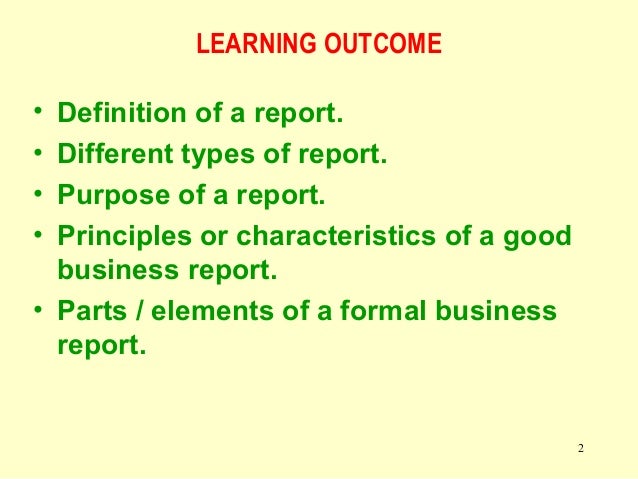 LEARNING OUTCOME

• Definition of a report.
• Different types of report.
• Purpose of a report.
• Principles or characteristics of a good business report.
• Parts / elements of a formal business report.

2